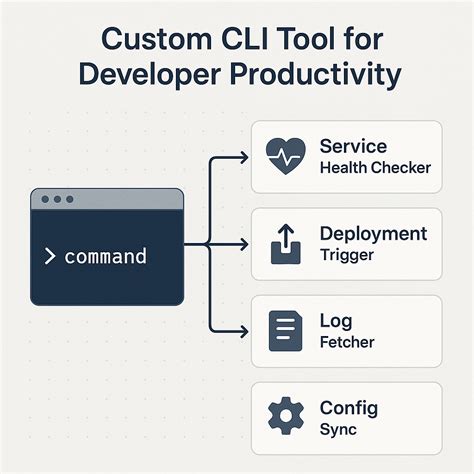 Custom CLI Tool for Developer Productivity

> command

Service
Health Checker

Deployment
Trigger

Log
Fetcher

Config
Sync